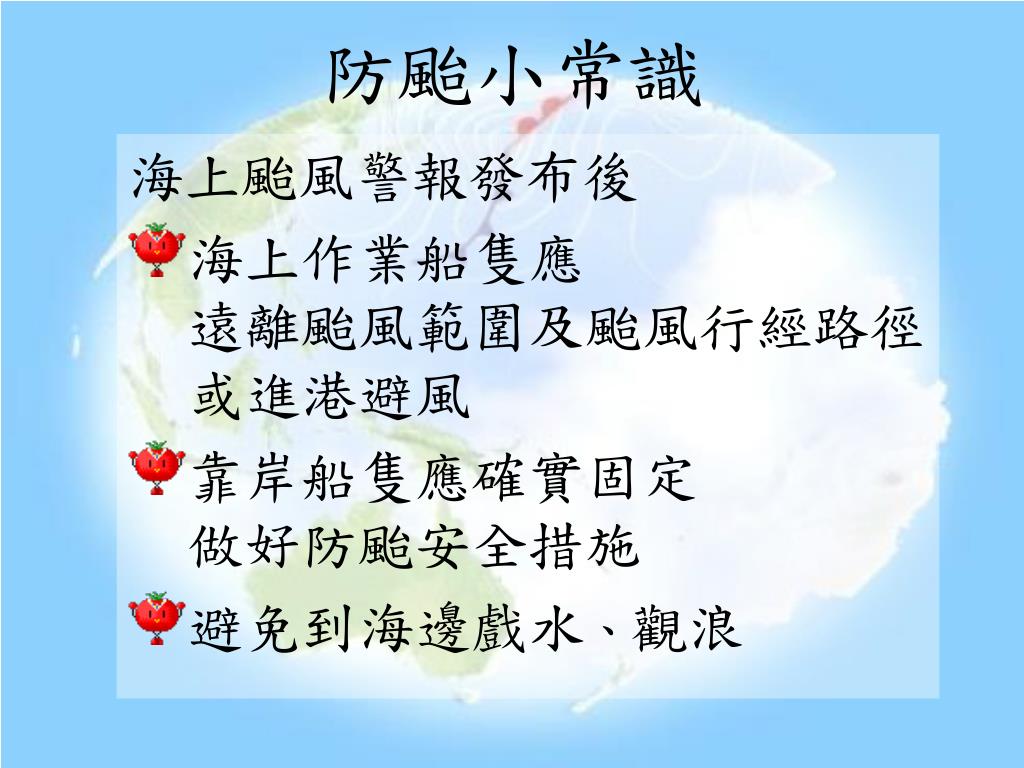 防颱小常識

海上颱風警報發布後

海上作業船隻應
遠離颱風範圍及颱風行經路徑
或進港避風

靠岸船隻應確實固定
做好防颱安全措施

避免到海邊戲水、觀浪